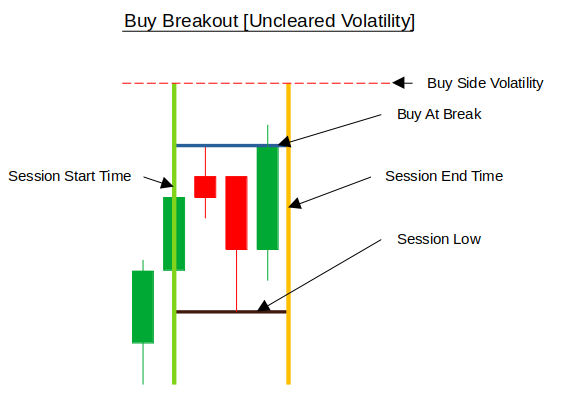 Buy Breakout [Uncleared Volatility]

Buy Side Volatility

Buy At Break

Session Start Time

Session End Time

Session Low